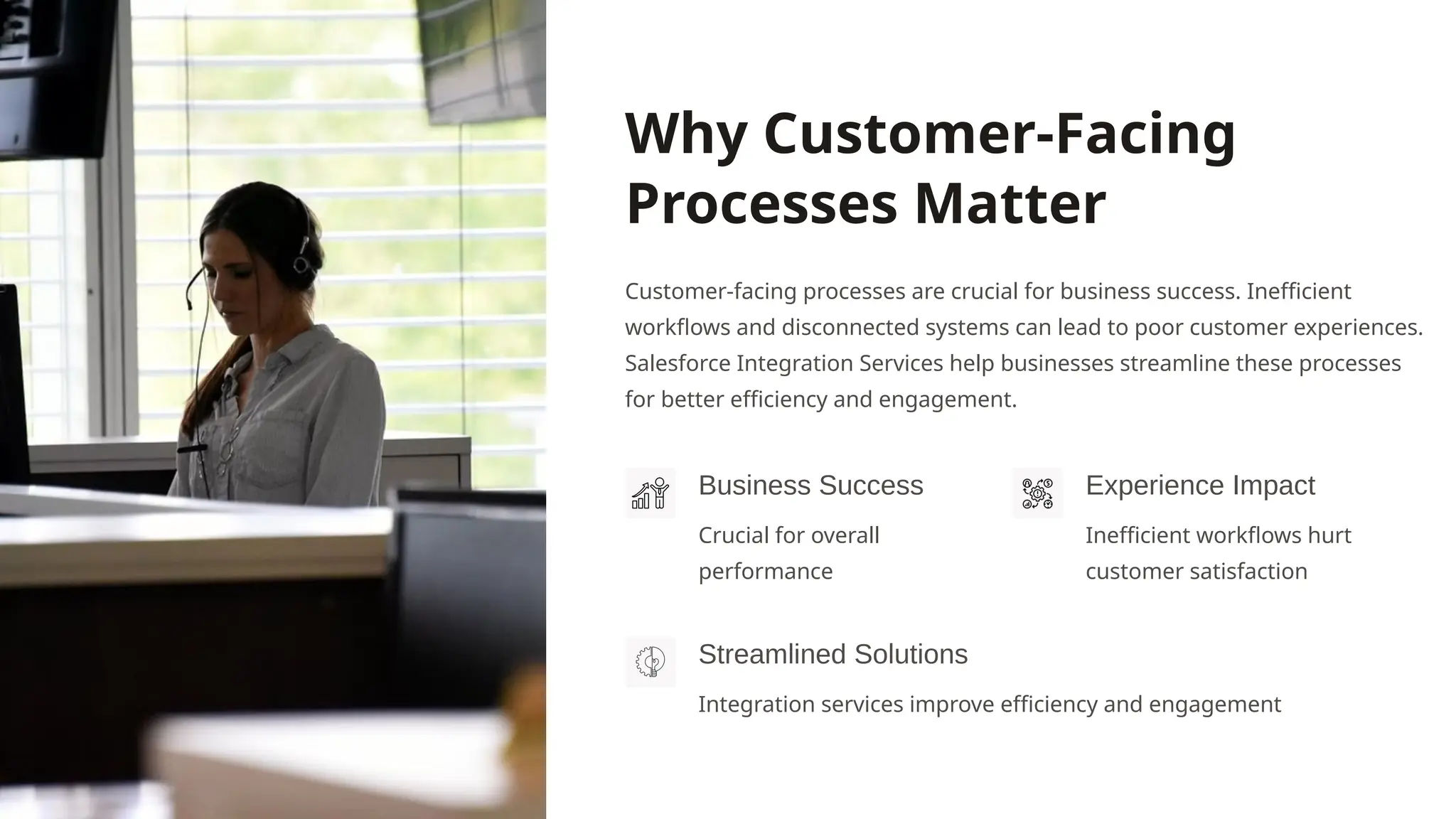 Why Customer-Facing Processes Matter

Customer-facing processes are crucial for business success. Inefficient workflows and disconnected systems can lead to poor customer experiences. Salesforce Integration Services help businesses streamline these processes for better efficiency and engagement.

Business Success

Crucial for overall performance

Experience Impact

Inefficient workflows hurt customer satisfaction

Streamlined Solutions

Integration services improve efficiency and engagement